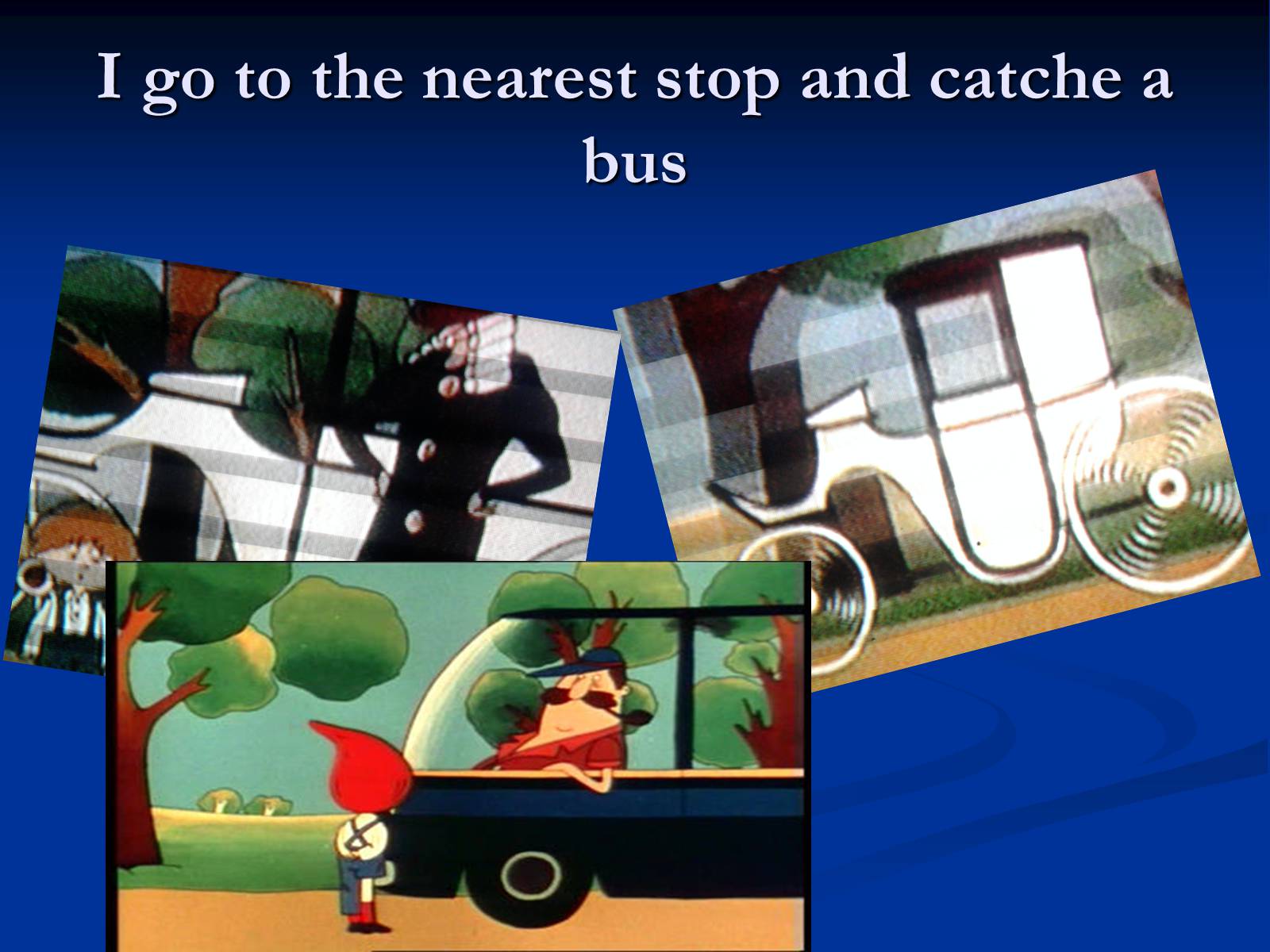 I go to the nearest stop and catche a bus